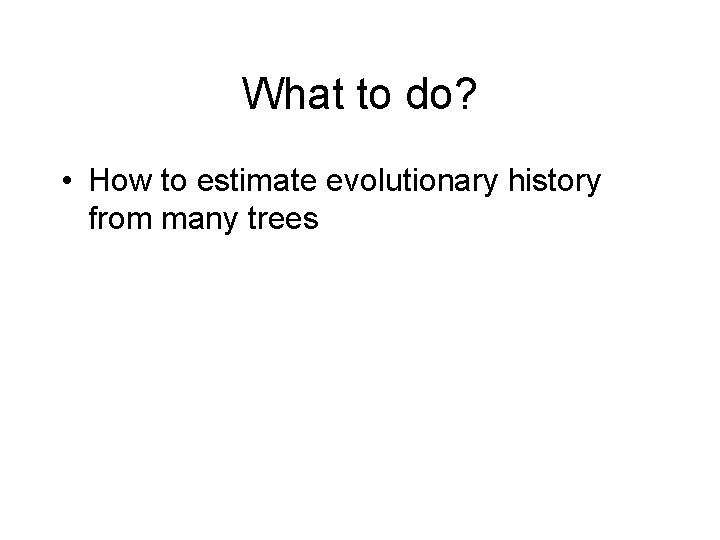 What to do?

• How to estimate evolutionary history from many trees